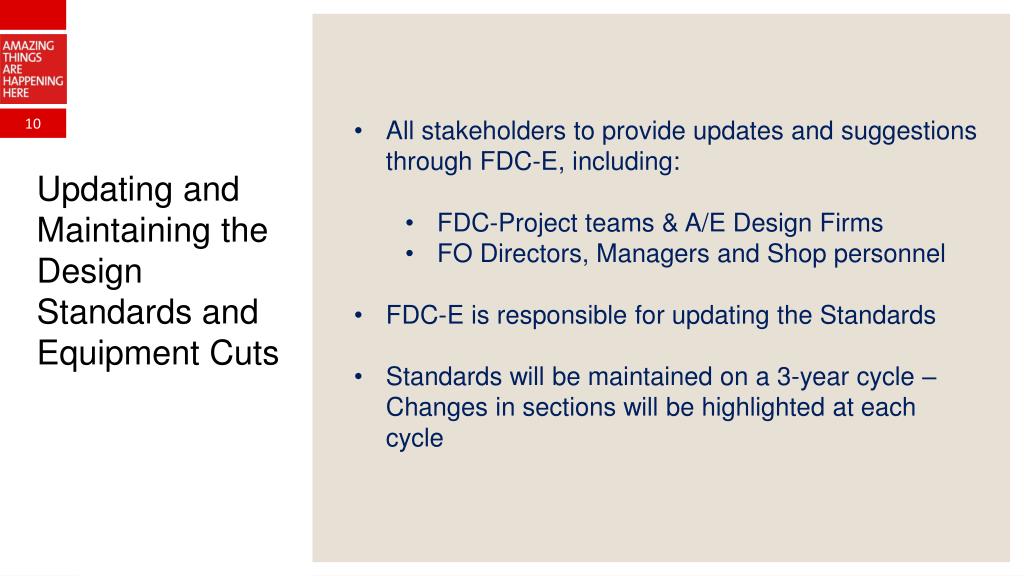 AMAZING THINGS ARE HAPPENING HERE

10

Updating and Maintaining the Design Standards and Equipment Cuts

• All stakeholders to provide updates and suggestions through FDC-E, including:

• FDC-Project teams & A/E Design Firms
• FO Directors, Managers and Shop personnel

• FDC-E is responsible for updating the Standards

• Standards will be maintained on a 3-year cycle – Changes in sections will be highlighted at each cycle